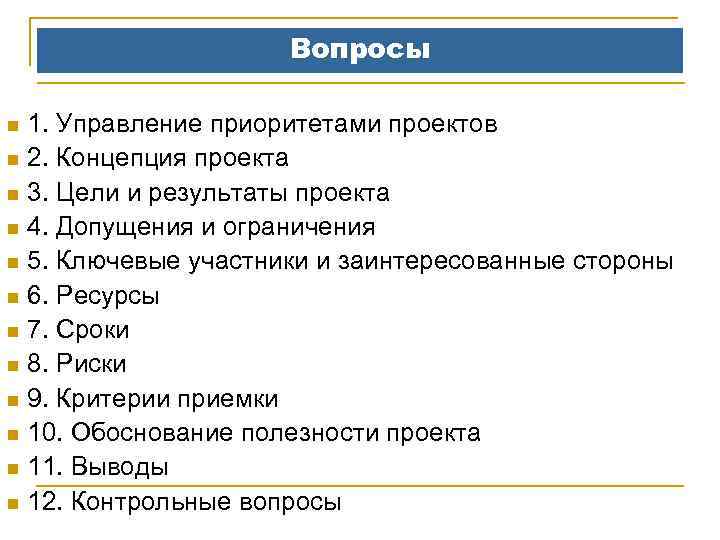 Вопросы

1. Управление приоритетами проектов
2. Концепция проекта
3. Цели и результаты проекта
4. Допущения и ограничения
5. Ключевые участники и заинтересованные стороны
6. Ресурсы
7. Сроки
8. Риски
9. Критерии приемки
10. Обоснование полезности проекта
11. Выводы
12. Контрольные вопросы